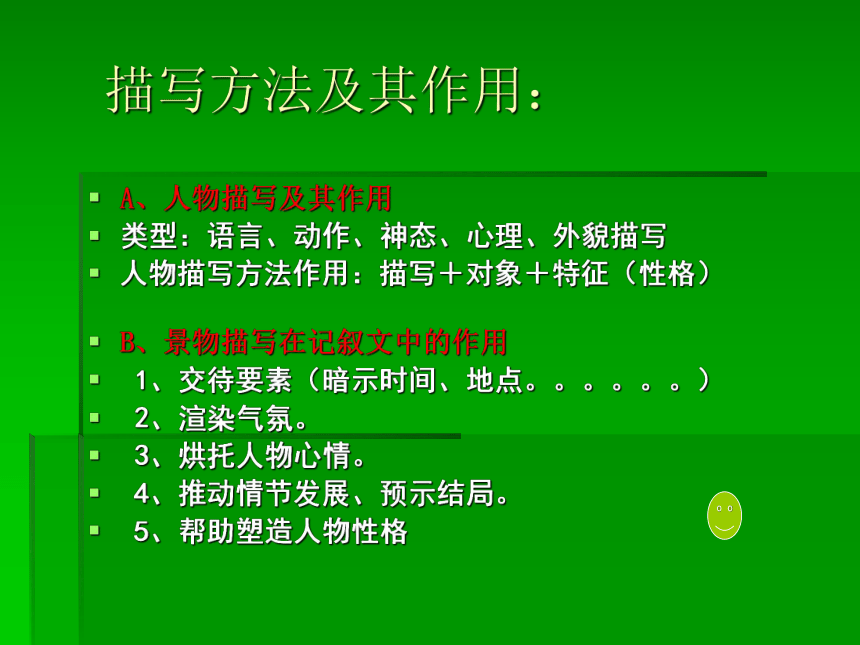 描写方法及其作用：

A、人物描写及其作用
类型：语言、动作、神态、心理、外貌描写
人物描写方法作用：描写＋对象＋特征（性格）

B、景物描写在记叙文中的作用
1、交待要素（暗示时间、地点。。。。。。）
2、渲染气氛。
3、烘托人物心情。
4、推动情节发展、预示结局。
5、帮助塑造人物性格